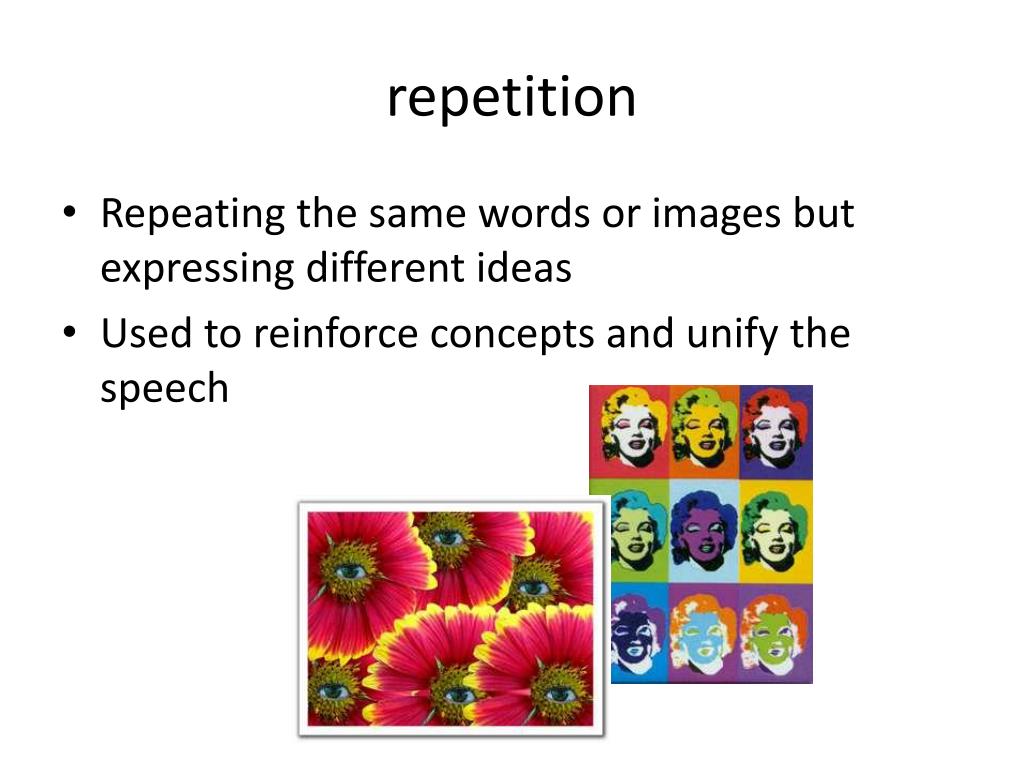 repetition

• Repeating the same words or images but expressing different ideas
• Used to reinforce concepts and unify the speech